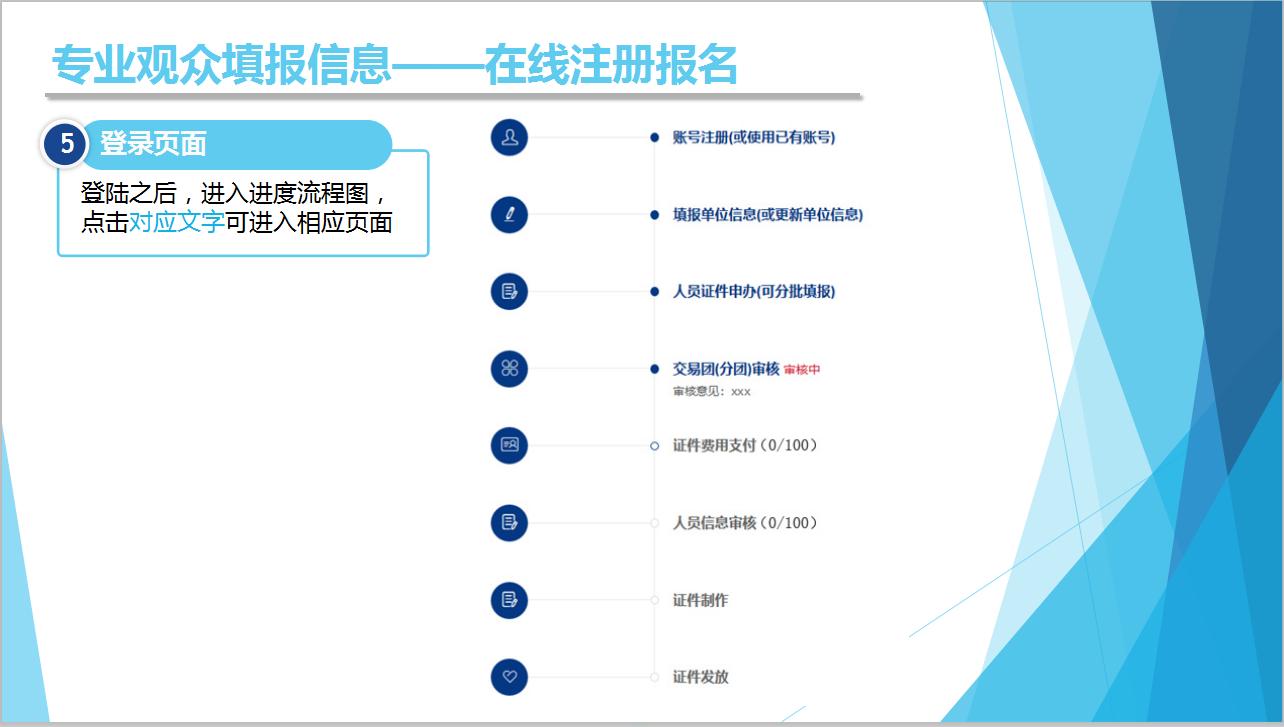 专业观众填报信息——在线注册报名

5 登录页面

登陆之后，进入进度流程图，点击对应文字可进入相应页面

账号注册(或使用已有账号)

填报单位信息(或更新单位信息)

人员证件申办(可分批填报)

交易团(分团)审核 审核中
审核意见：xxx

证件费用支付（0/100）

人员信息审核（0/100）

证件制作

证件发放